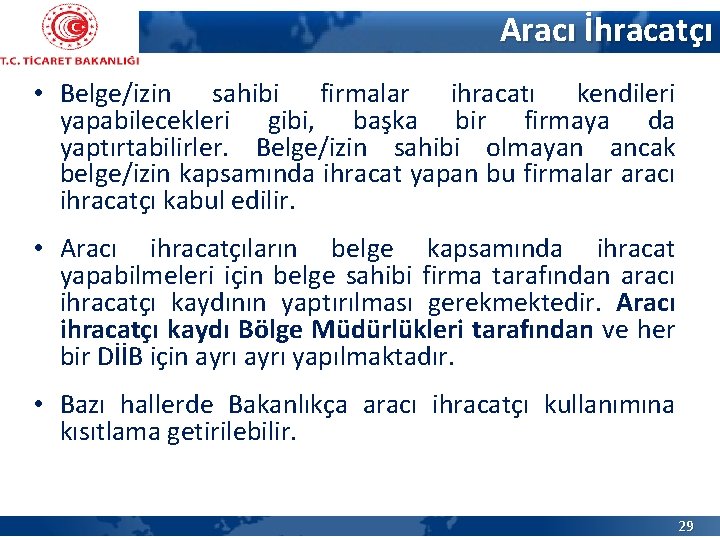 T.C. TİCARET BAKANLIĞI

Aracı İhracatçı

• Belge/izin sahibi firmalar ihracatı kendileri yapabilecekleri gibi, başka bir firmaya da yaptırtabilirler. Belge/izin sahibi olmayan ancak belge/izin kapsamında ihracat yapan bu firmalar aracı ihracatçı kabul edilir.

• Aracı ihracatçıların belge kapsamında ihracat yapabilmeleri için belge sahibi firma tarafından aracı ihracatçı kaydının yaptırılması gerekmektedir. Aracı ihracatçı kaydı Bölge Müdürlükleri tarafından ve her bir DİİB için ayrı ayrı yapılmaktadır.

• Bazı hallerde Bakanlıkça aracı ihracatçı kullanımına kısıtlama getirilebilir.

29